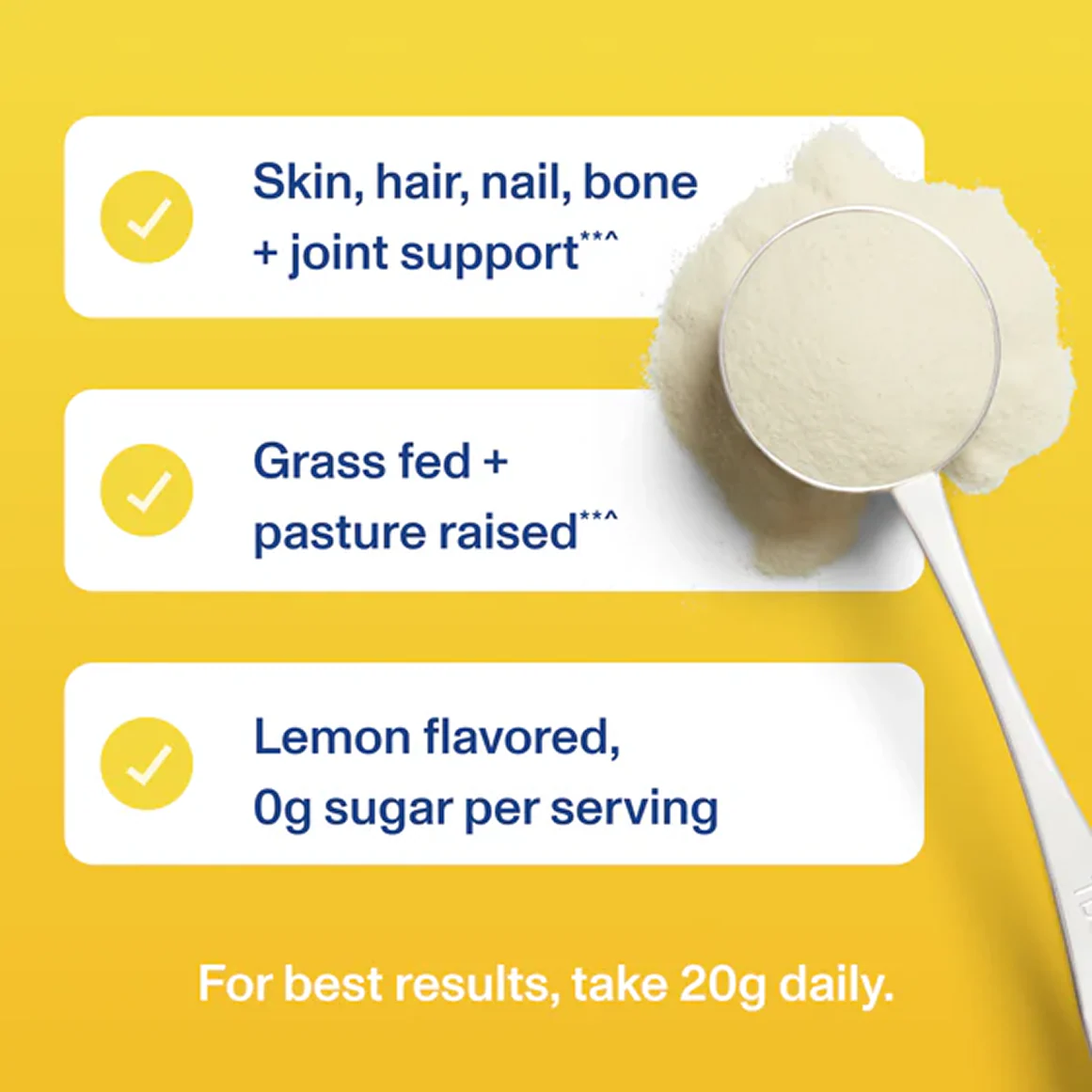 Skin, hair, nail, bone + joint support**^

Grass fed + pasture raised**^

Lemon flavored, 0g sugar per serving

For best results, take 20g daily.